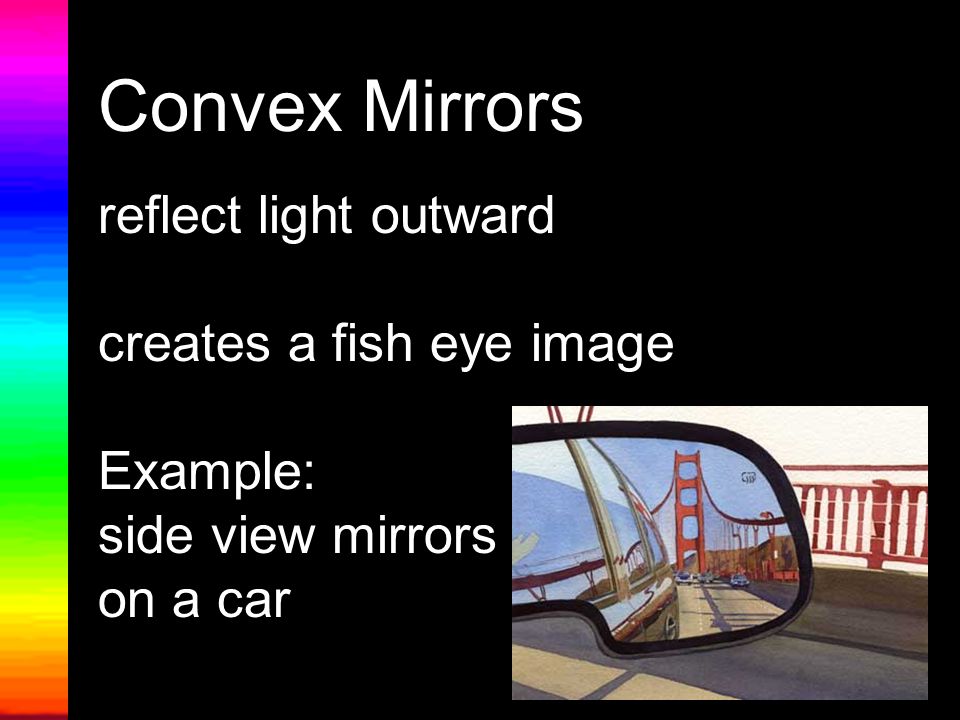 Convex Mirrors

reflect light outward

creates a fish eye image

Example:
side view mirrors
on a car